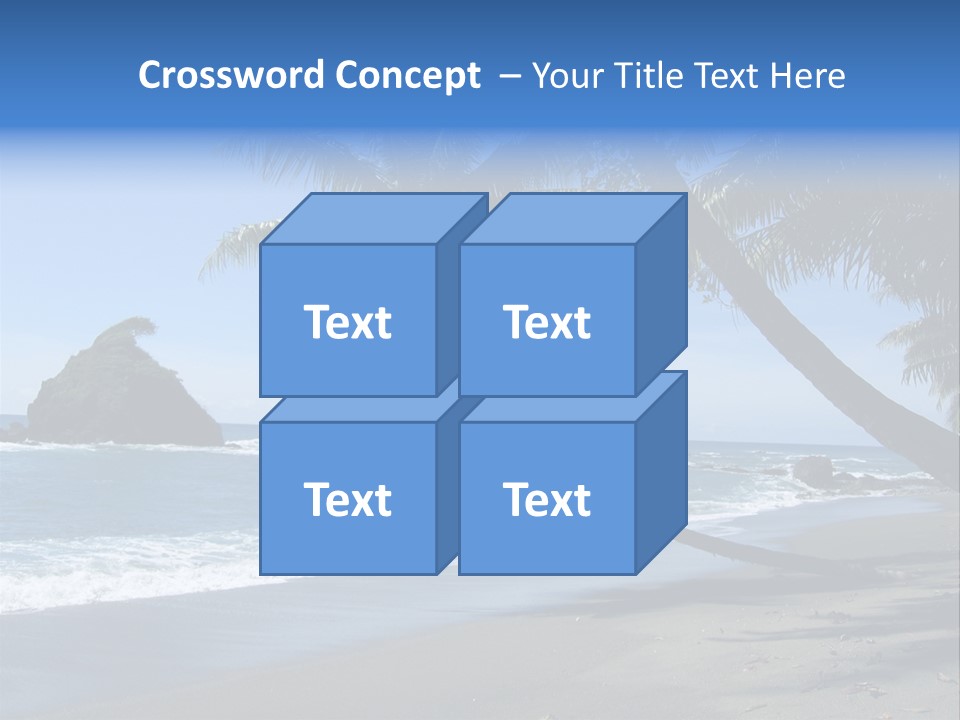 Crossword Concept – Your Title Text Here

Text

Text

Text

Text